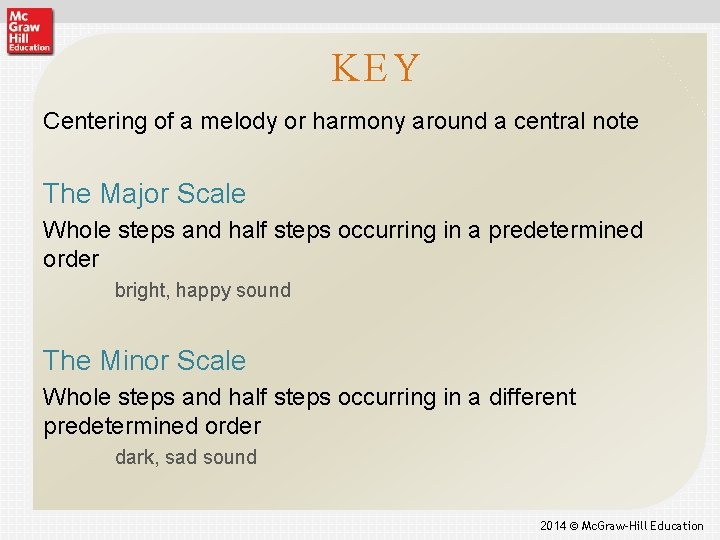 Mc Graw Hill Education

KEY

Centering of a melody or harmony around a central note

The Major Scale

Whole steps and half steps occurring in a predetermined order

bright, happy sound

The Minor Scale

Whole steps and half steps occurring in a different predetermined order

dark, sad sound

2014 © McGraw-Hill Education